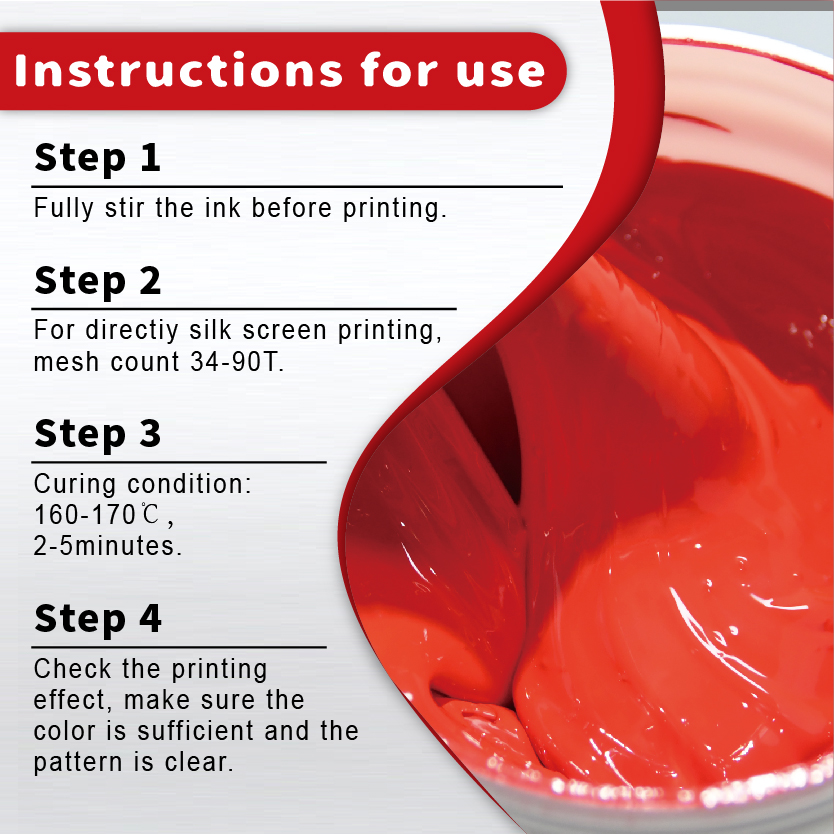 Instructions for use

Step 1

Fully stir the ink before printing.

Step 2

For directiy silk screen printing, mesh count 34-90T.

Step 3

Curing condition:
160-170℃,
2-5minutes.

Step 4

Check the printing effect, make sure the color is sufficient and the pattern is clear.